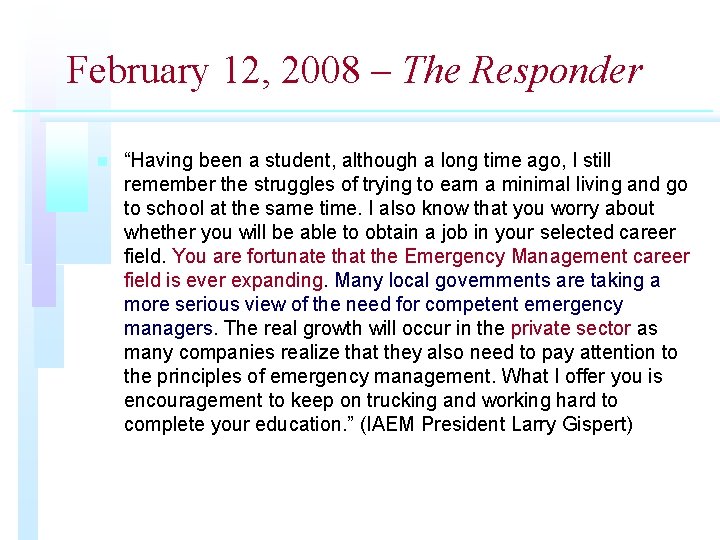 February 12, 2008 – The Responder

“Having been a student, although a long time ago, I still remember the struggles of trying to earn a minimal living and go to school at the same time. I also know that you worry about whether you will be able to obtain a job in your selected career field. You are fortunate that the Emergency Management career field is ever expanding. Many local governments are taking a more serious view of the need for competent emergency managers. The real growth will occur in the private sector as many companies realize that they also need to pay attention to the principles of emergency management. What I offer you is encouragement to keep on trucking and working hard to complete your education.” (IAEM President Larry Gispert)